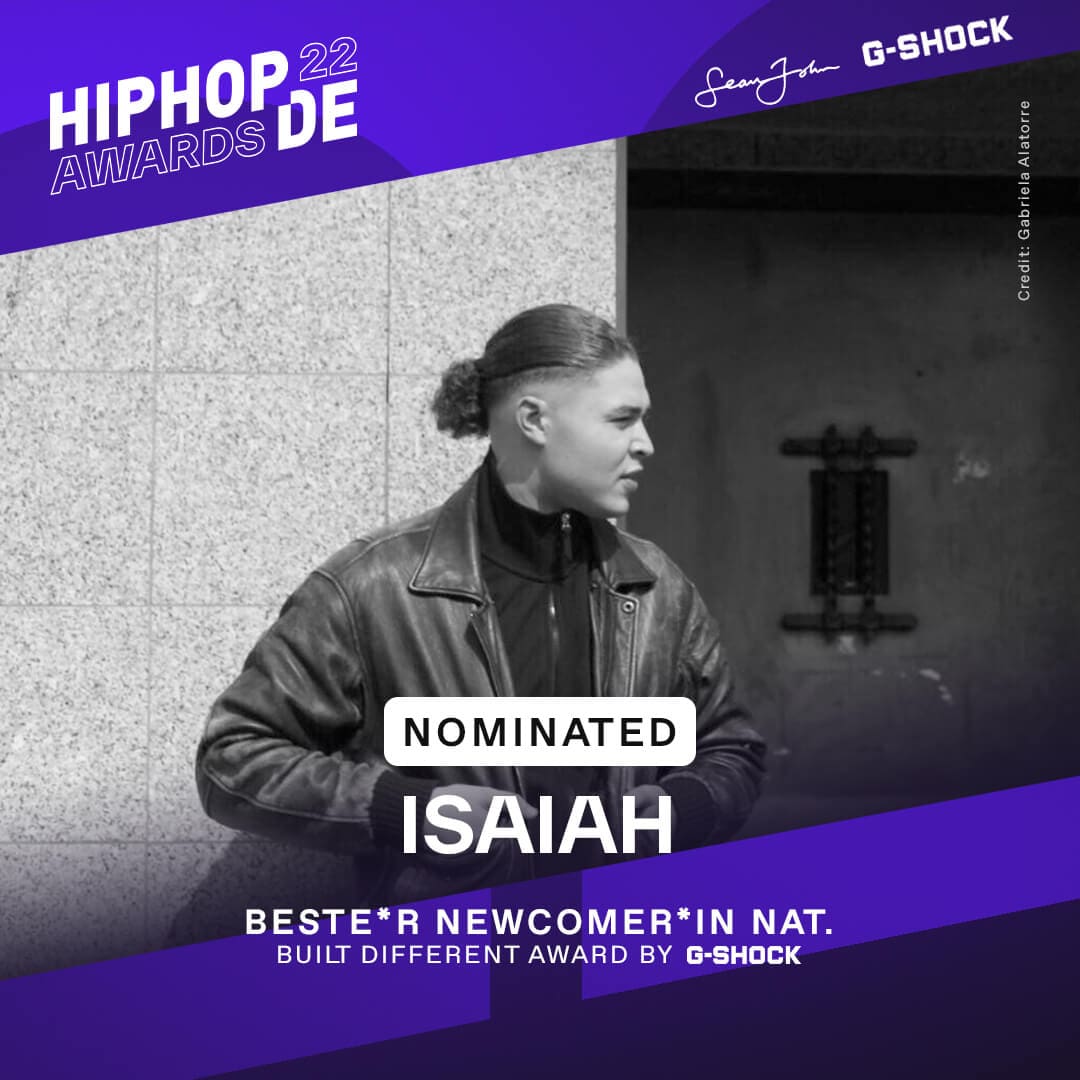 HIPHOP 22 DE
AWARDS

Sean John G-SHOCK

Credit: Gabriela Alatorre

NOMINATED

ISAIAH

BESTE*R NEWCOMER*IN NAT.
BUILT DIFFERENT AWARD BY G-SHOCK